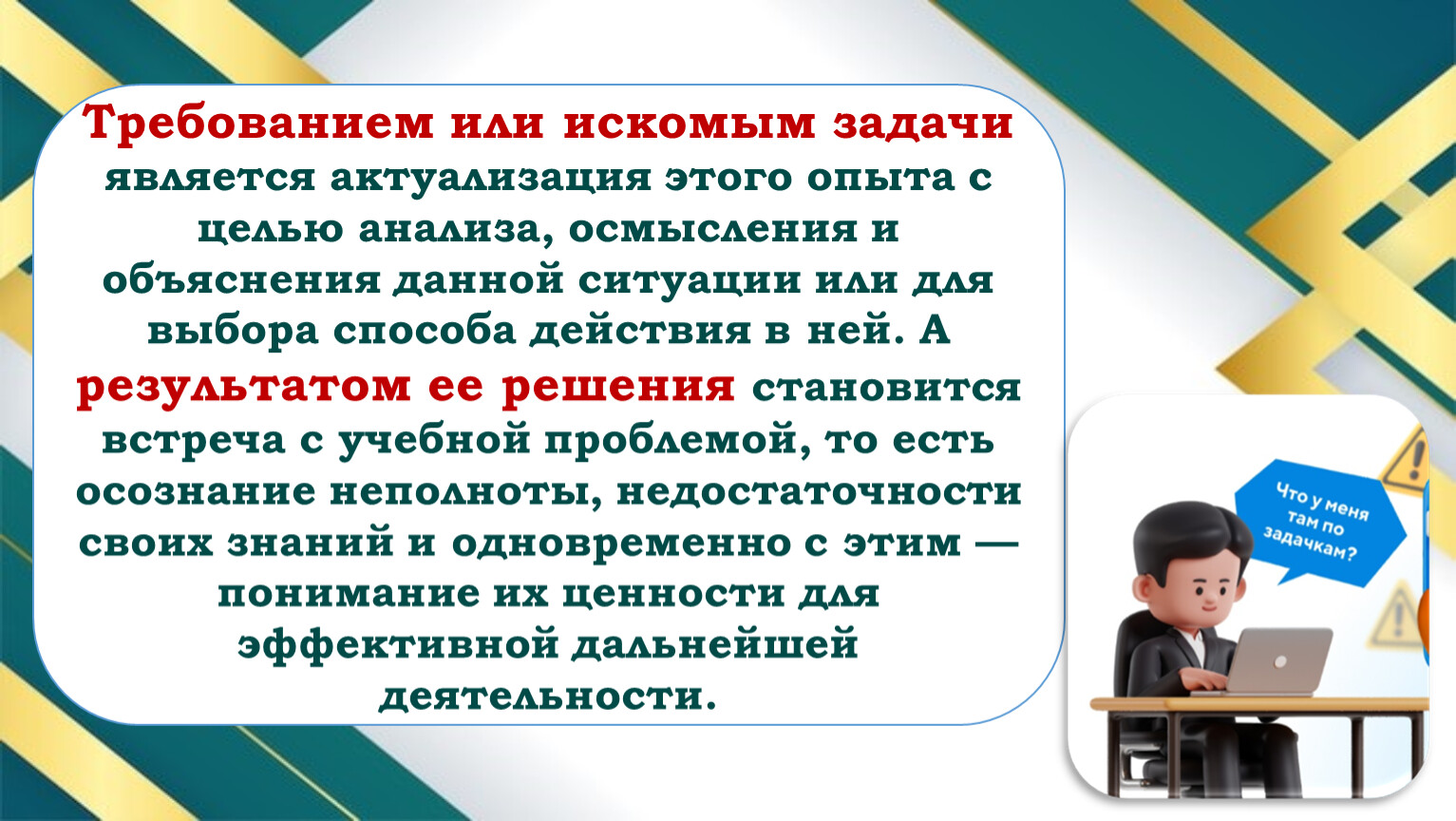 Требованием или искомым задачи является актуализация этого опыта с целью анализа, осмысления и объяснения данной ситуации или для выбора способа действия в ней. А результатом ее решения становится встреча с учебной проблемой, то есть осознание неполноты, недостаточности своих знаний и одновременно с этим — понимание их ценности для эффективной дальнейшей деятельности.

Что у меня там по задачкам?